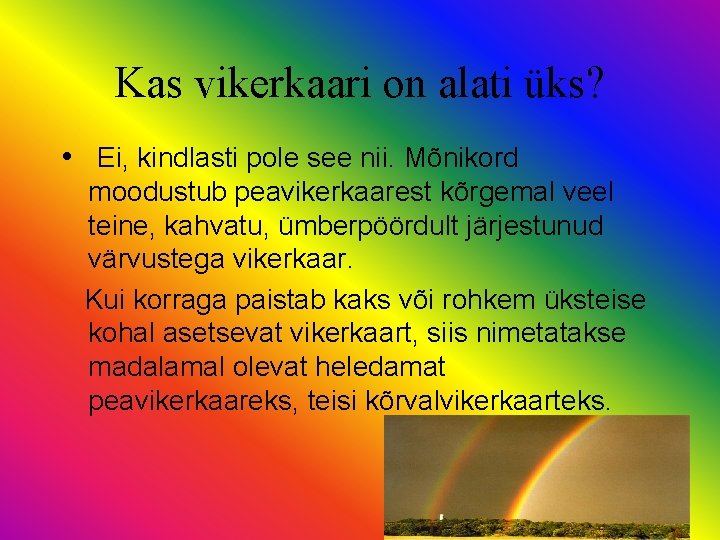 Kas vikerkaari on alati üks?

• Ei, kindlasti pole see nii. Mõnikord moodustub peavikerkaarest kõrgemal veel teine, kahvatu, ümberpöördult järjestunud värvustega vikerkaar.

Kui korraga paistab kaks või rohkem üksteise kohal asetsevat vikerkaart, siis nimetatakse madalamal olevat heledamat peavikerkaareks, teisi kõrvalvikerkaarteks.